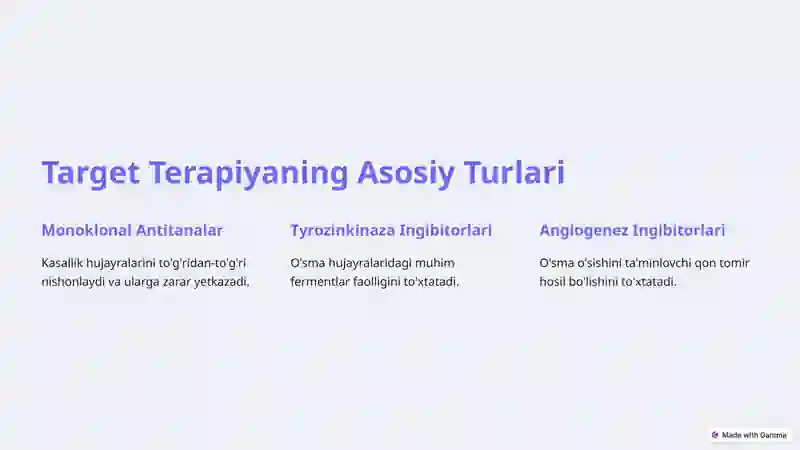 Target Terapiyaning Asosiy Turlari

Monoklonal Antitanalar

Kasallik hujayralarini to'g'ridan-to'g'ri nishonlaydi va ularga zarar yetkazadi.

Tyrozinkinaza Ingibitorlari

O'sma hujayralaridagi muhim fermentlar faolligini to'xtatadi.

Angiogenez Ingibitorlari

O'sma o'sishini ta'minlovchi qon tomir hosil bo'lishini to'xtatadi.

Made with Gamma